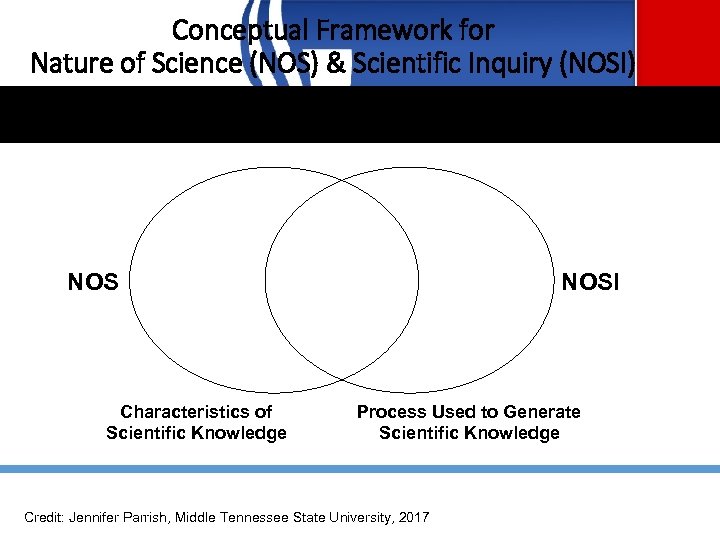 Conceptual Framework for
Nature of Science (NOS) & Scientific Inquiry (NOSI)

NOS

NOSI

Characteristics of Scientific Knowledge

Process Used to Generate Scientific Knowledge

Credit: Jennifer Parrish, Middle Tennessee State University, 2017